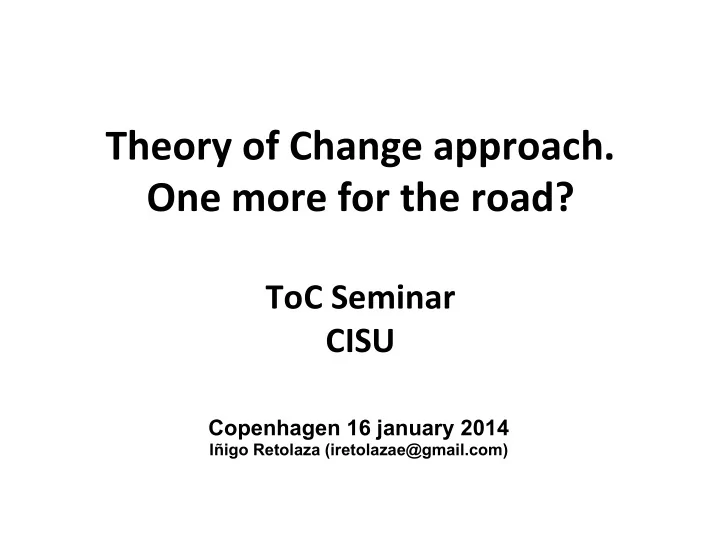 Theory of Change approach.
One more for the road?

ToC Seminar
CISU

Copenhagen 16 january 2014
Iñigo Retolaza (iretolazae@gmail.com)